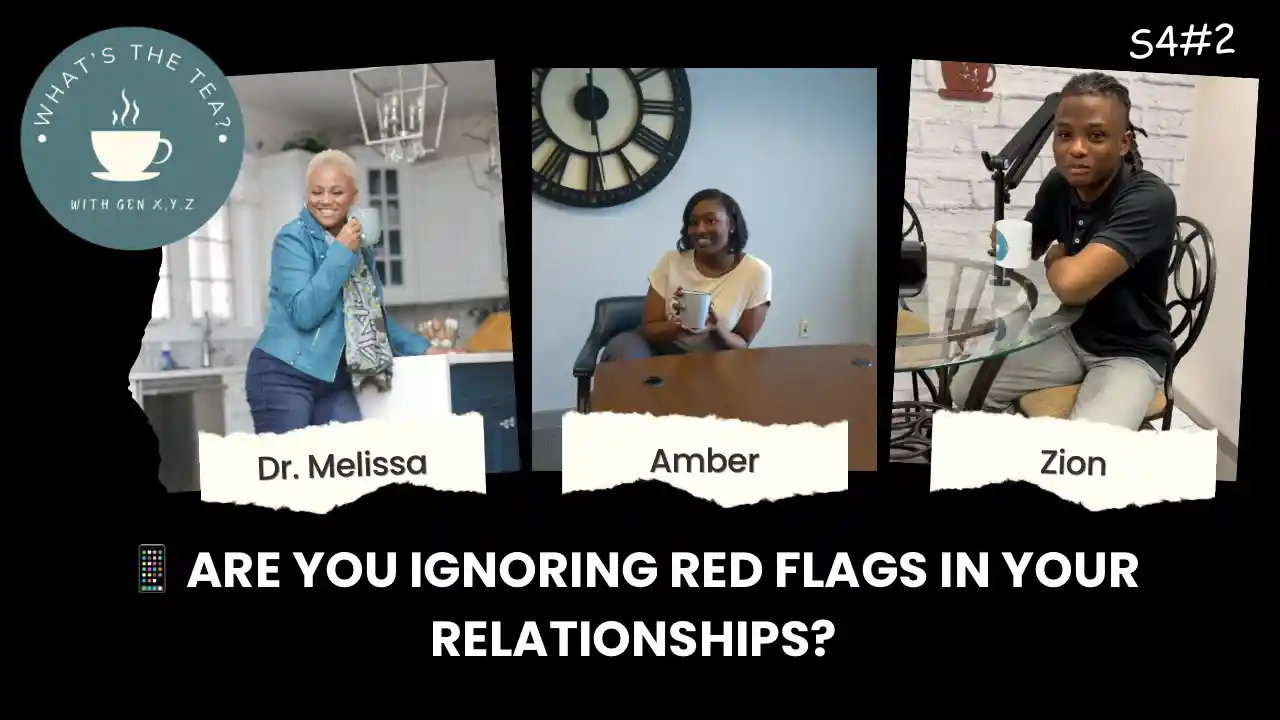 WHAT'S THE TEA?
WITH GEN X.Y.Z

S4#2

Dr. Melissa

Amber

Zion

📱 ARE YOU IGNORING RED FLAGS IN YOUR RELATIONSHIPS?